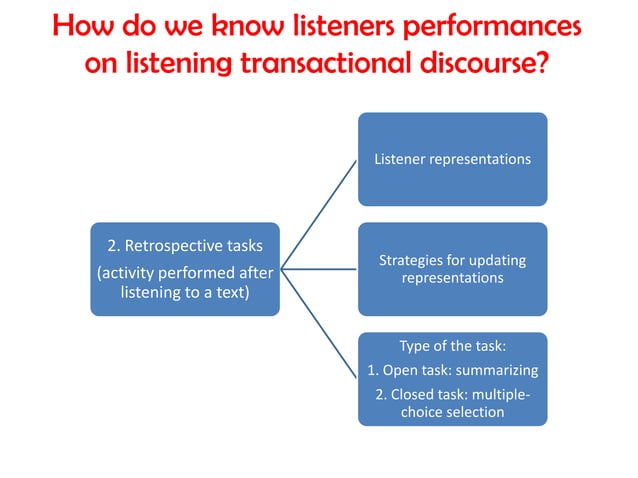 How do we know listeners performances on listening transactional discourse?

2. Retrospective tasks

(activity performed after listening to a text)

Listener representations

Strategies for updating representations

Type of the task:

1. Open task: summarizing

2. Closed task: multiple-choice selection